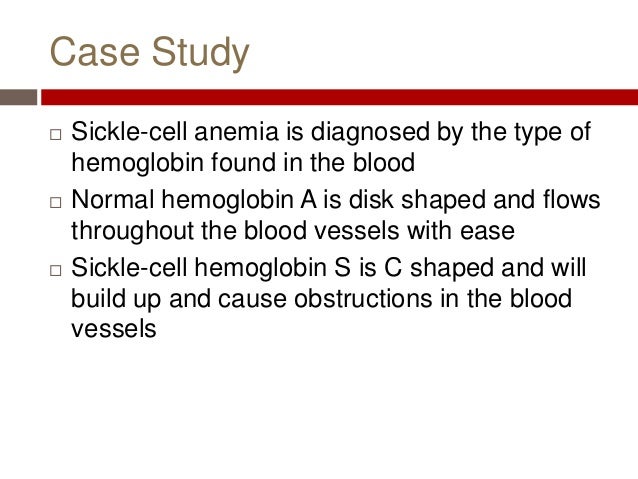 Case Study

□ Sickle-cell anemia is diagnosed by the type of hemoglobin found in the blood
□ Normal hemoglobin A is disk shaped and flows throughout the blood vessels with ease
□ Sickle-cell hemoglobin S is C shaped and will build up and cause obstructions in the blood vessels